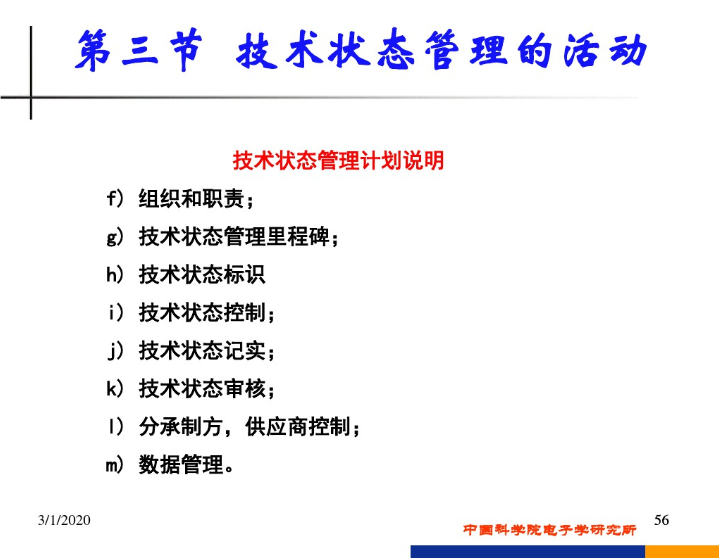 第三节 技术状态管理的活动

技术状态管理计划说明

f）组织和职责；

g）技术状态管理里程碑；

h）技术状态标识

i）技术状态控制；

j）技术状态记实；

k）技术状态审核；

l）分承制方，供应商控制；

m）数据管理。

3/1/2020

中国科学院电子学研究所

56